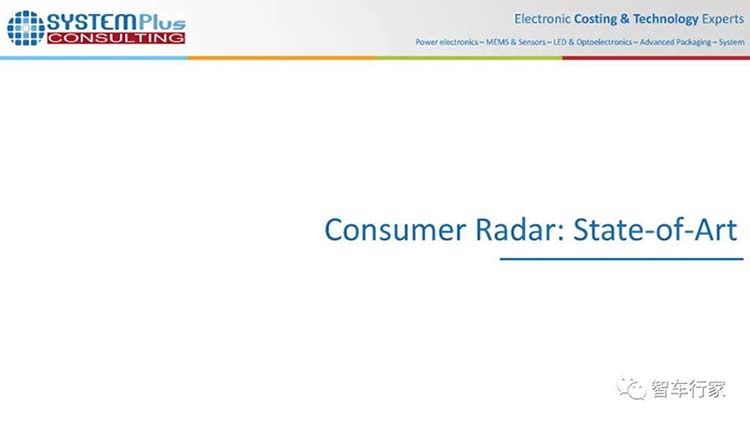 SYSTEMPlus CONSULTING

Electronic Costing & Technology Experts

Power electronics – MEMS & Sensors – LED & Optoelectronics – Advanced Packaging – System

Consumer Radar: State-of-Art

智车行家